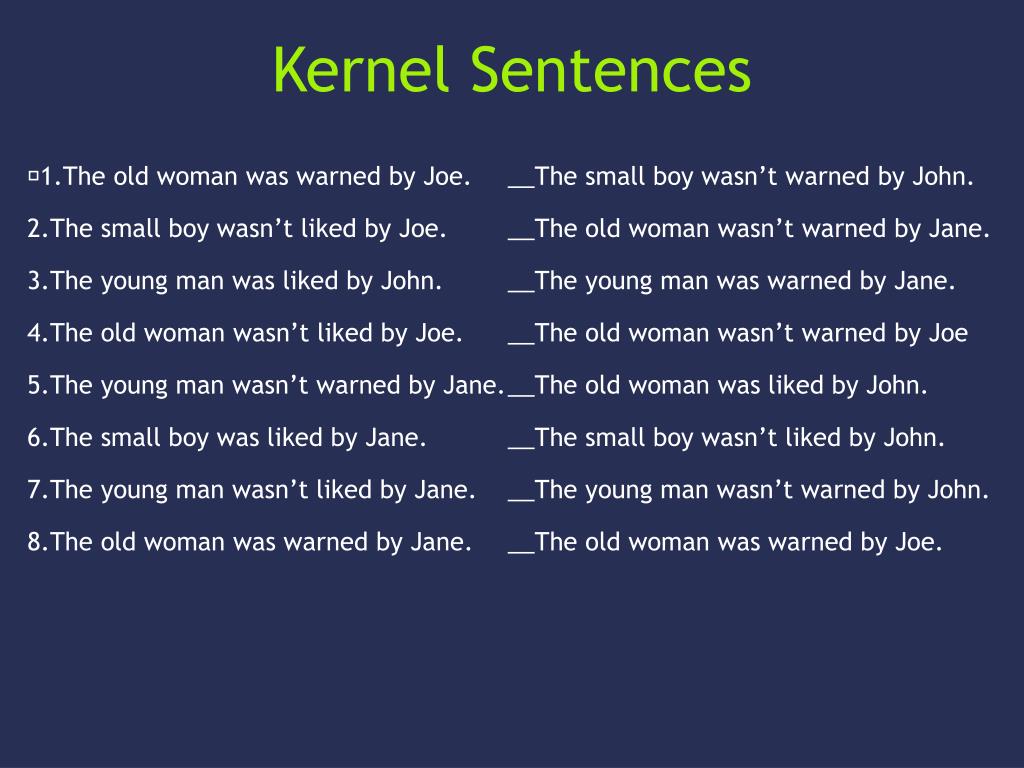 Kernel Sentences

1.The old woman was warned by Joe. __The small boy wasn’t warned by John.

2.The small boy wasn’t liked by Joe. __The old woman wasn’t warned by Jane.

3.The young man was liked by John. __The young man was warned by Jane.

4.The old woman wasn’t liked by Joe. __The old woman wasn’t warned by Joe

5.The young man wasn’t warned by Jane.__The old woman was liked by John.

6.The small boy was liked by Jane. __The small boy wasn’t liked by John.

7.The young man wasn’t liked by Jane. __The young man wasn’t warned by John.

8.The old woman was warned by Jane. __The old woman was warned by Joe.